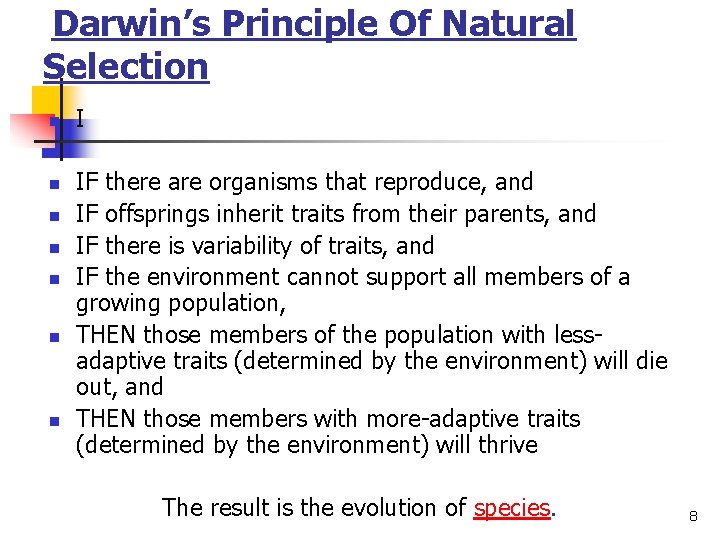 Darwin's Principle Of Natural Selection

I

- IF there are organisms that reproduce, and
- IF offsprings inherit traits from their parents, and
- IF there is variability of traits, and
- IF the environment cannot support all members of a growing population,
- THEN those members of the population with less-adaptive traits (determined by the environment) will die out, and
- THEN those members with more-adaptive traits (determined by the environment) will thrive

The result is the evolution of species.

8